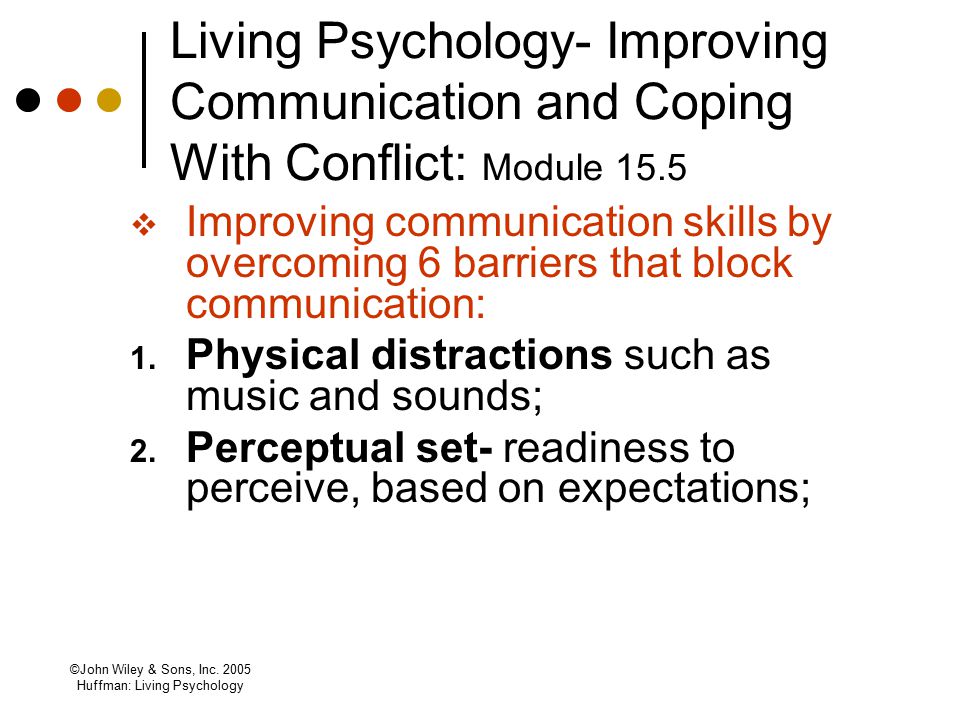 Living Psychology- Improving Communication and Coping With Conflict: Module 15.5

❖ Improving communication skills by overcoming 6 barriers that block communication:

1. Physical distractions such as music and sounds;

2. Perceptual set- readiness to perceive, based on expectations;

©John Wiley & Sons, Inc. 2005
Huffman: Living Psychology